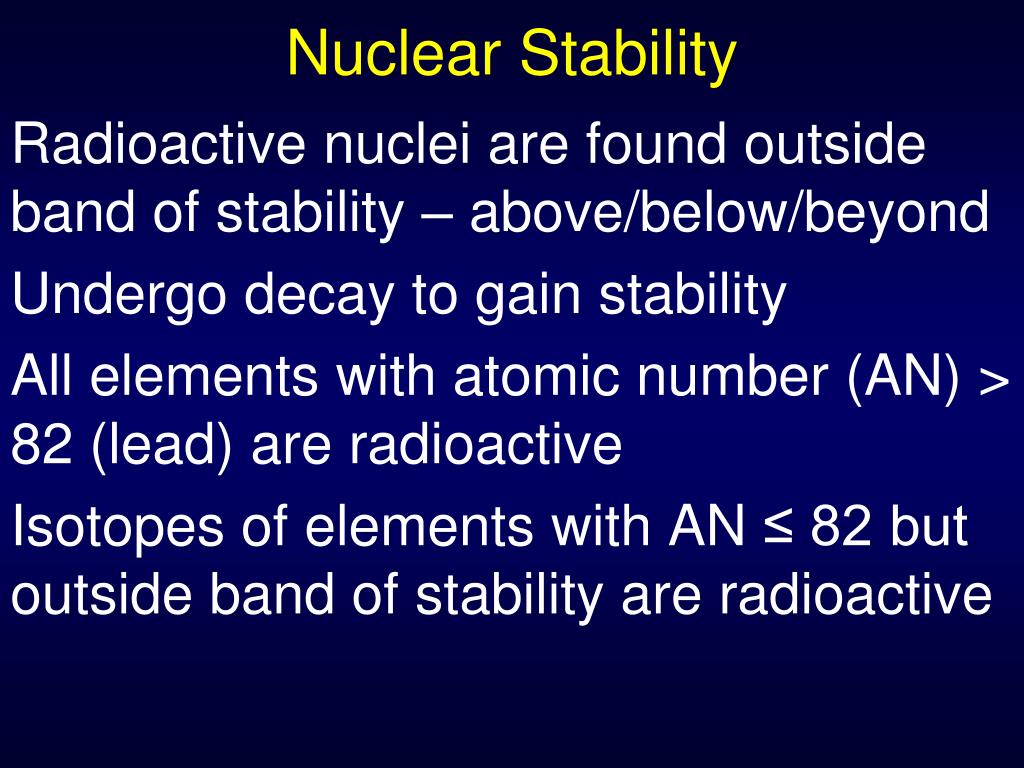 Nuclear Stability

Radioactive nuclei are found outside band of stability – above/below/beyond

Undergo decay to gain stability

All elements with atomic number (AN) > 82 (lead) are radioactive

Isotopes of elements with AN ≤ 82 but outside band of stability are radioactive